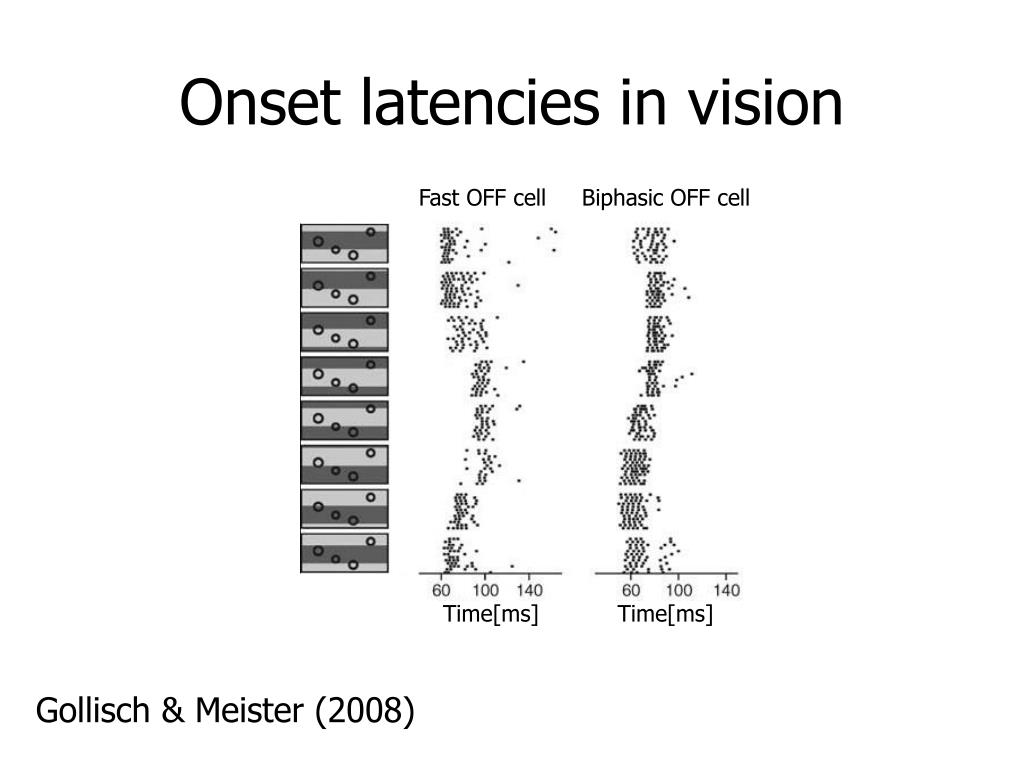 Onset latencies in vision

Fast OFF cell

Biphasic OFF cell

60 100 140

Time[ms]

60 100 140

Time[ms]

Gollisch & Meister (2008)